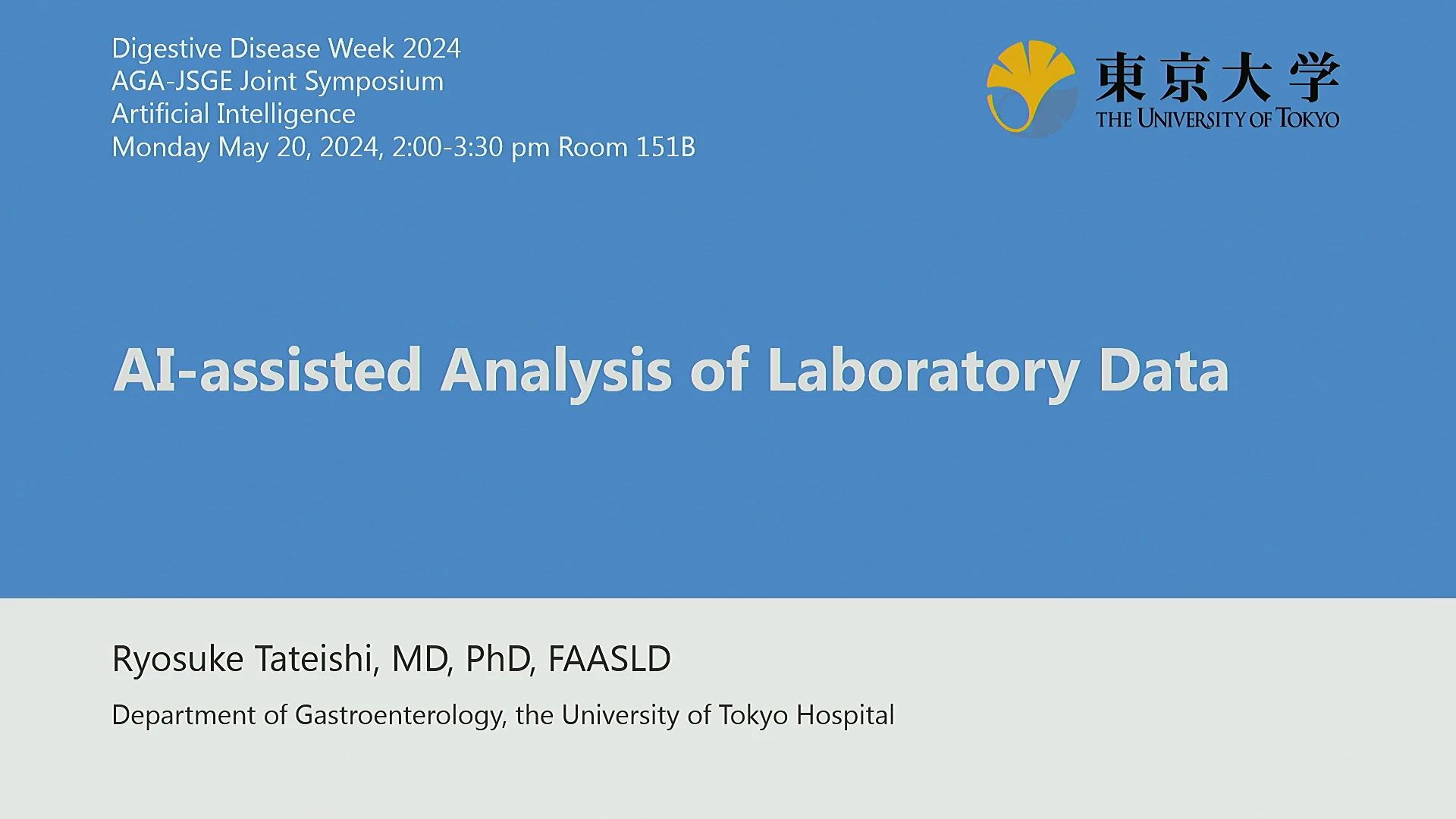 Digestive Disease Week 2024
AGA-JSGE Joint Symposium
Artificial Intelligence
Monday May 20, 2024, 2:00-3:30 pm Room 151B

東京大学
THE UNIVERSITY OF TOKYO

AI-assisted Analysis of Laboratory Data

Ryosuke Tateishi, MD, PhD, FAASLD

Department of Gastroenterology, the University of Tokyo Hospital